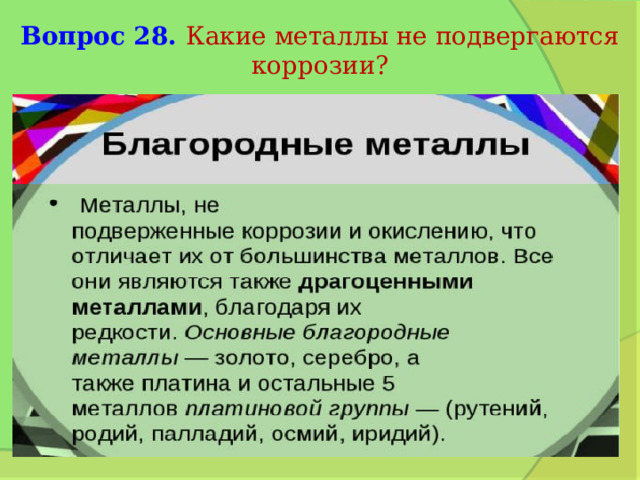 Вопрос 28. Какие металлы не подвергаются коррозии?

Благородные металлы

• Металлы, не подверженные коррозии и окислению, что отличает их от большинства металлов. Все они являются также драгоценными металлами, благодаря их редкости. Основные благородные металлы — золото, серебро, а также платина и остальные 5 металлов платиновой группы — (рутений, родий, палладий, осмий, иридий).